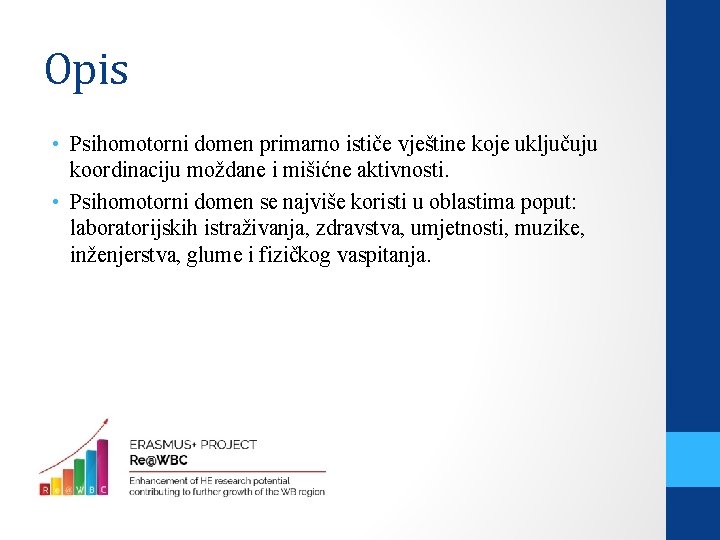 Opis

• Psihomotorni domen primarno ističe vještine koje uključuju koordinaciju moždane i mišićne aktivnosti.
• Psihomotorni domen se najviše koristi u oblastima poput: laboratorijskih istraživanja, zdravstva, umjetnosti, muzike, inženjerstva, glume i fizičkog vaspitanja.

R e @ W B C

ERASMUS+ PROJECT
Re@WBC
Enhancement of HE research potential contributing to further growth of the WB region